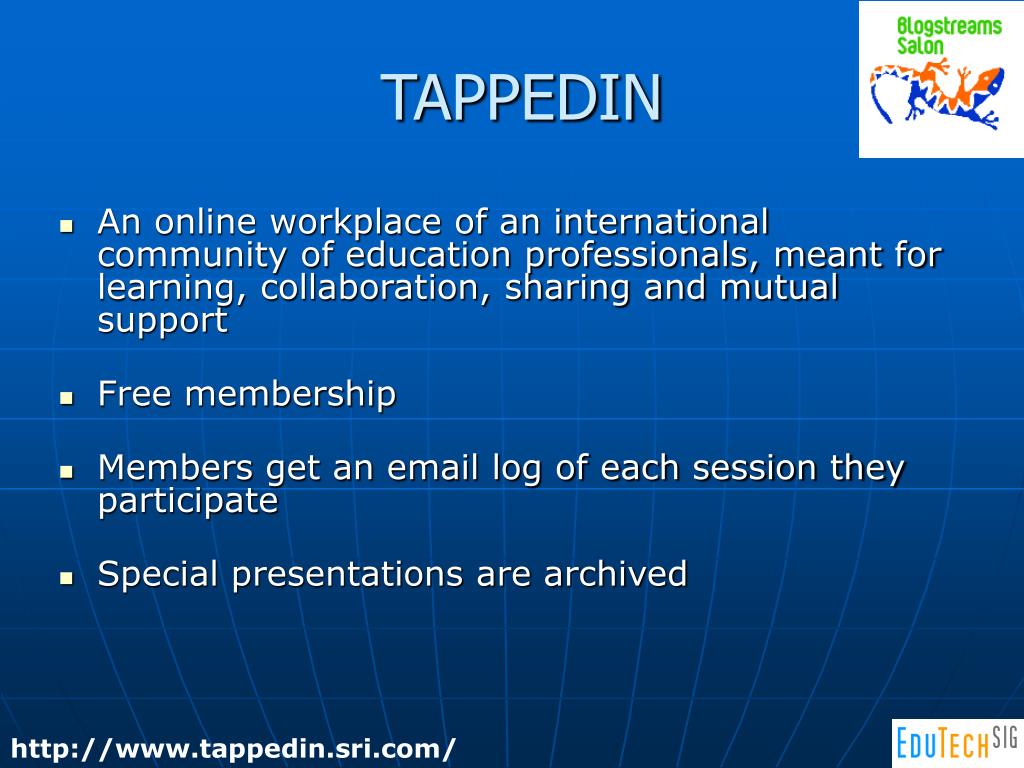 Blogstreams Salon

TAPPEDIN

- An online workplace of an international community of education professionals, meant for learning, collaboration, sharing and mutual support
- Free membership
- Members get an email log of each session they participate
- Special presentations are archived

http://www.tappedin.sri.com/

EDUTECH SIG